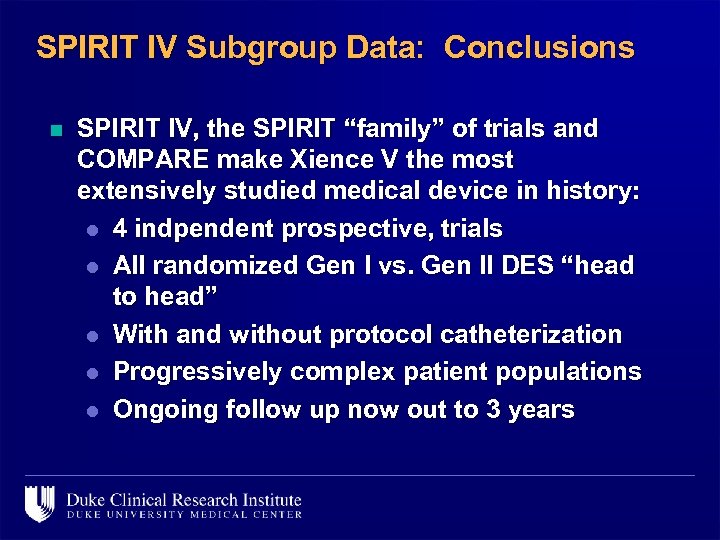 SPIRIT IV Subgroup Data: Conclusions

SPIRIT IV, the SPIRIT “family” of trials and COMPARE make Xience V the most extensively studied medical device in history:

4 indpendent prospective, trials

All randomized Gen I vs. Gen II DES “head to head”

With and without protocol catheterization

Progressively complex patient populations

Ongoing follow up now out to 3 years

Duke Clinical Research Institute
DUKE UNIVERSITY MEDICAL CENTER